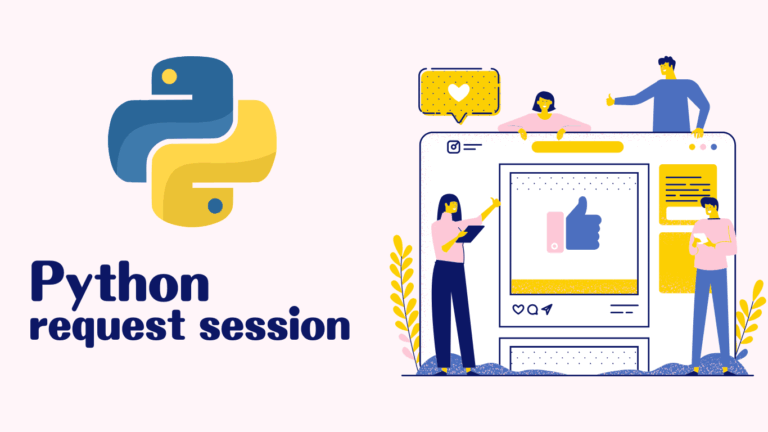 Python
request session